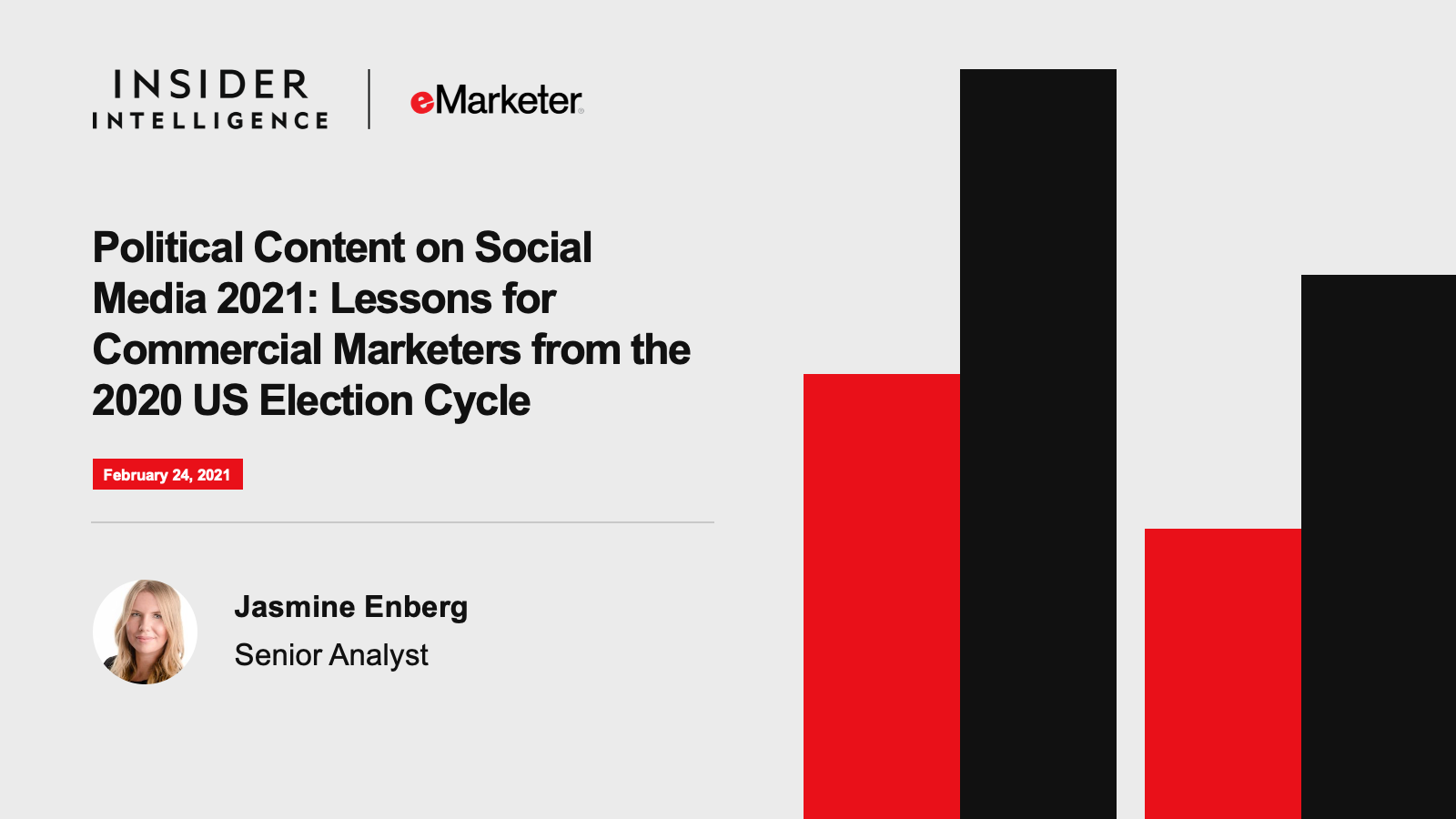 INSIDER INTELLIGENCE

eMarketer

Political Content on Social Media 2021: Lessons for Commercial Marketers from the 2020 US Election Cycle

February 24, 2021

Jasmine Enberg
Senior Analyst